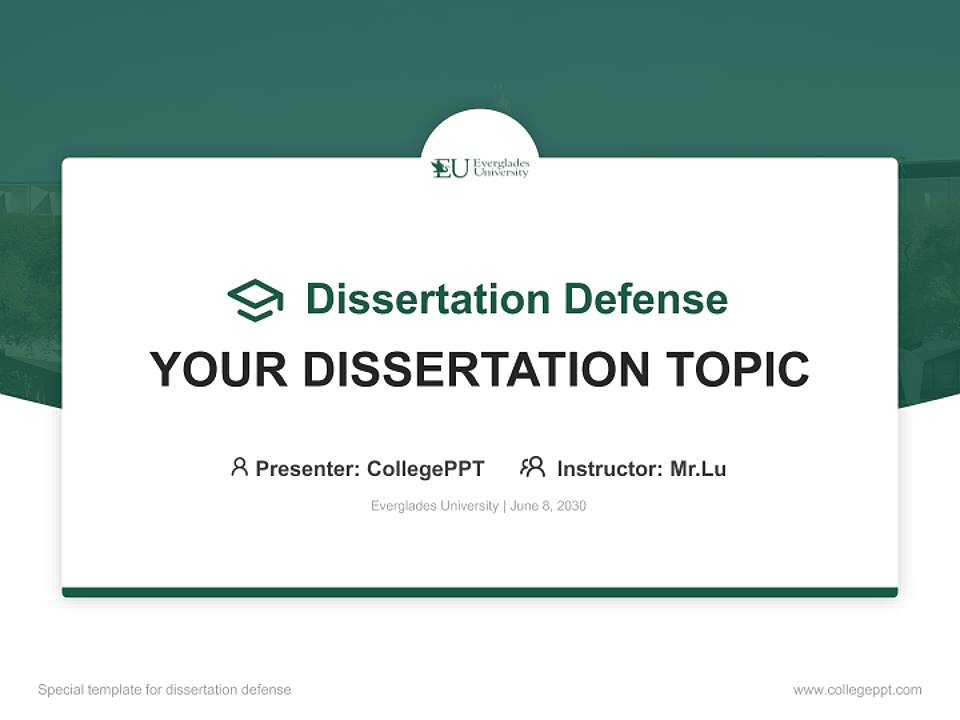 EU Everglades University

Dissertation Defense

YOUR DISSERTATION TOPIC

Presenter: CollegePPT Instructor: Mr.Lu

Everglades University | June 8, 2030

Special template for dissertation defense

www.collegeppt.com